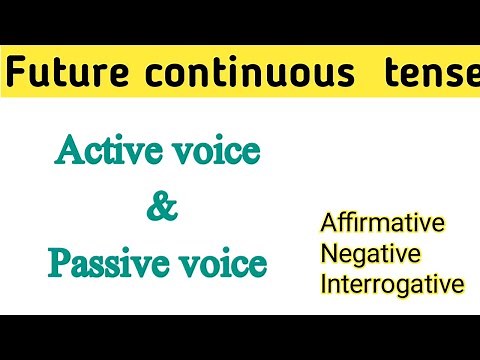 Future continuous tense

Active voice
&
Passive voice

Affirmative
Negative
Interrogative